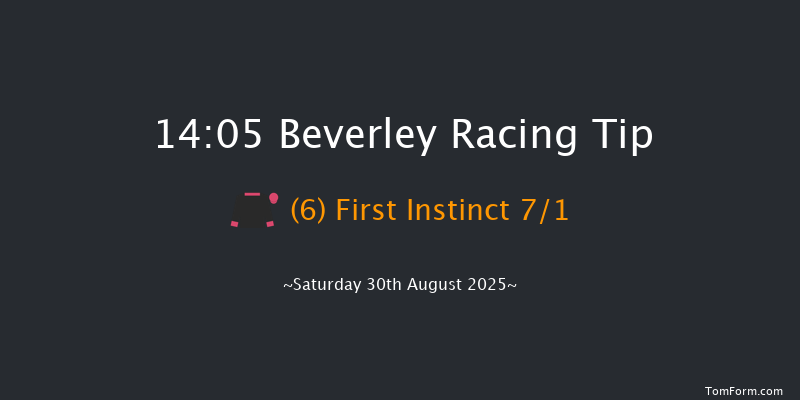 14:05 Beverley Racing Tip

(6) First Instinct 7/1

~Saturday 30th August 2025~

TomForm.com